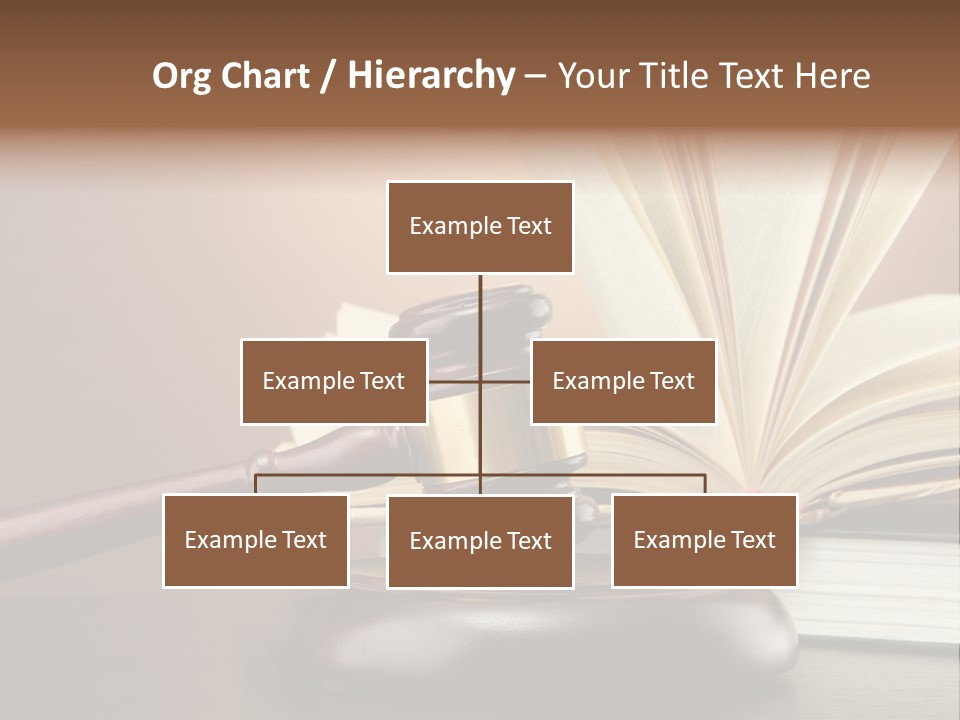 Org Chart / Hierarchy – Your Title Text Here

Example Text

Example Text

Example Text

Example Text

Example Text

Example Text